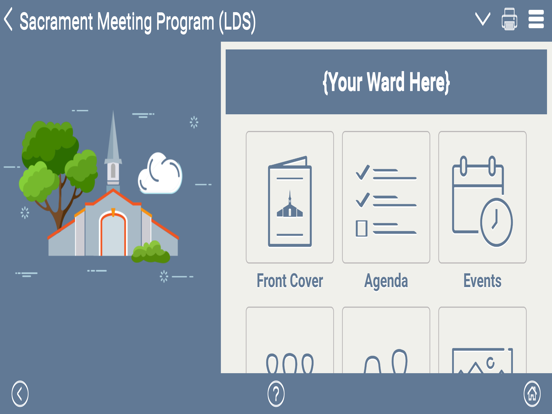 Sacrament Meeting Program (LDS)

{Your Ward Here}

Front Cover

Agenda

Events

?